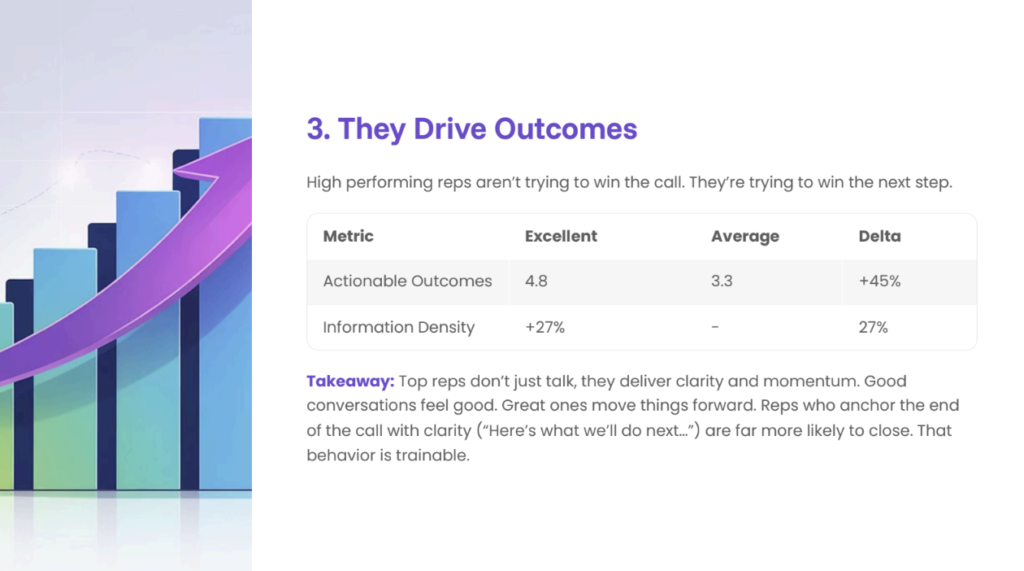 3. They Drive Outcomes

High performing reps aren't trying to win the call. They're trying to win the next step.

| Metric | Excellent | Average | Delta |
|---|---|---|---|
| Actionable Outcomes | 4.8 | 3.3 | +45% |
| Information Density | +27% | - | 27% |

Takeaway: Top reps don't just talk, they deliver clarity and momentum. Good conversations feel good. Great ones move things forward. Reps who anchor the end of the call with clarity ("Here's what we'll do next...") are far more likely to close. That behavior is trainable.